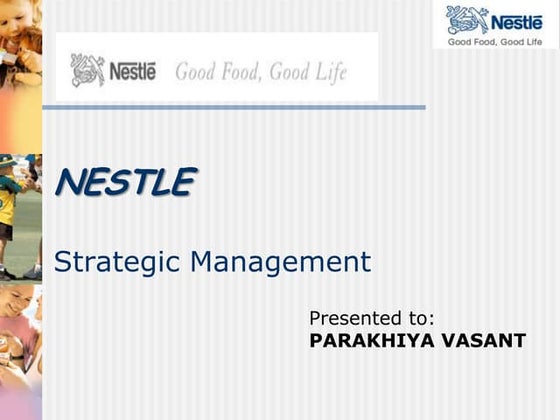 Nestlé
Good Food, Good Life

Nestlé Good Food, Good Life

NESTLE

Strategic Management

Presented to:
PARAKHIYA VASANT